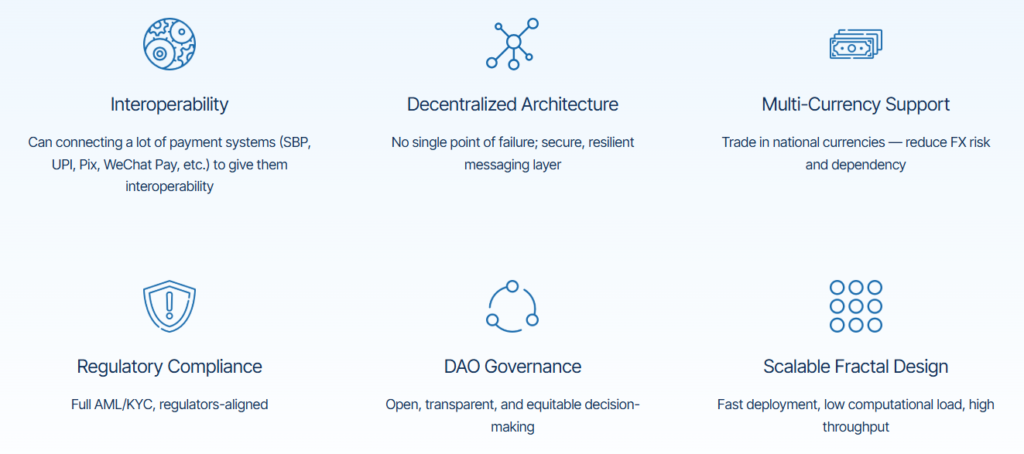 Interoperability

Can connecting a lot of payment systems (SBP, UPI, Pix, WeChat Pay, etc.) to give them interoperability

Decentralized Architecture

No single point of failure; secure, resilient messaging layer

Multi-Currency Support

Trade in national currencies — reduce FX risk and dependency

Regulatory Compliance

Full AML/KYC, regulators-aligned

DAO Governance

Open, transparent, and equitable decision-making

Scalable Fractal Design

Fast deployment, low computational load, high throughput